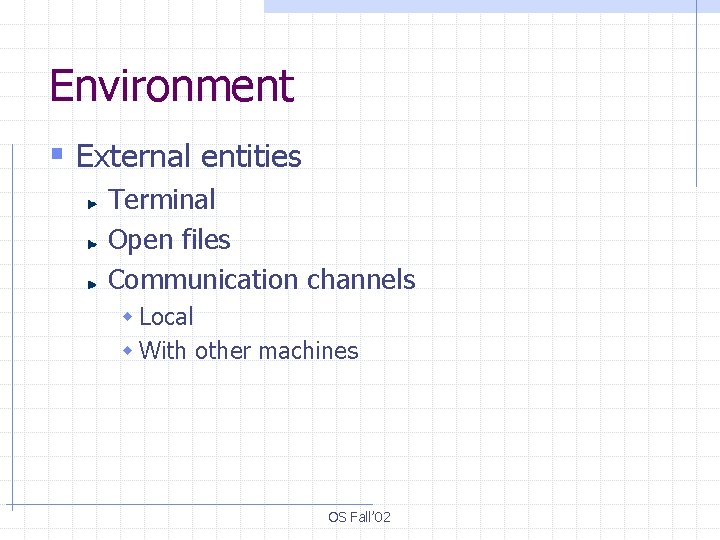 Environment

External entities
Terminal
Open files
Communication channels
Local
With other machines

OS Fall'02